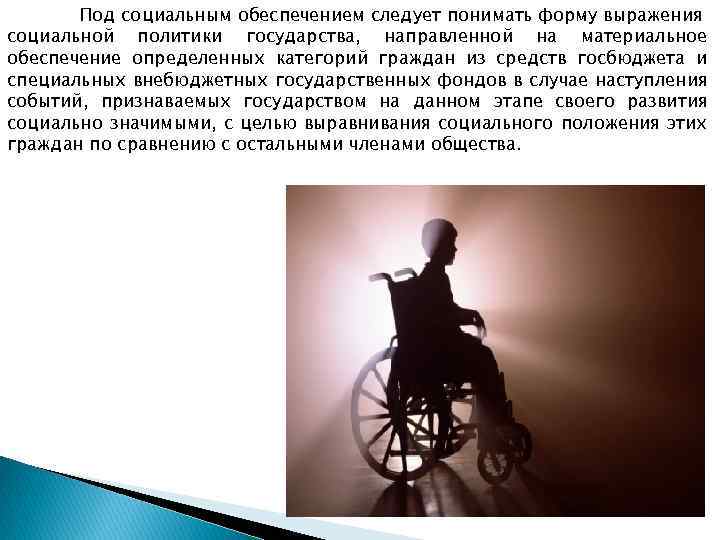 Под социальным обеспечением следует понимать форму выражения социальной политики государства, направленной на материальное обеспечение определенных категорий граждан из средств госбюджета и специальных внебюджетных государственных фондов в случае наступления событий, признаваемых государством на данном этапе своего развития социально значимыми, с целью выравнивания социального положения этих граждан по сравнению с остальными членами общества.